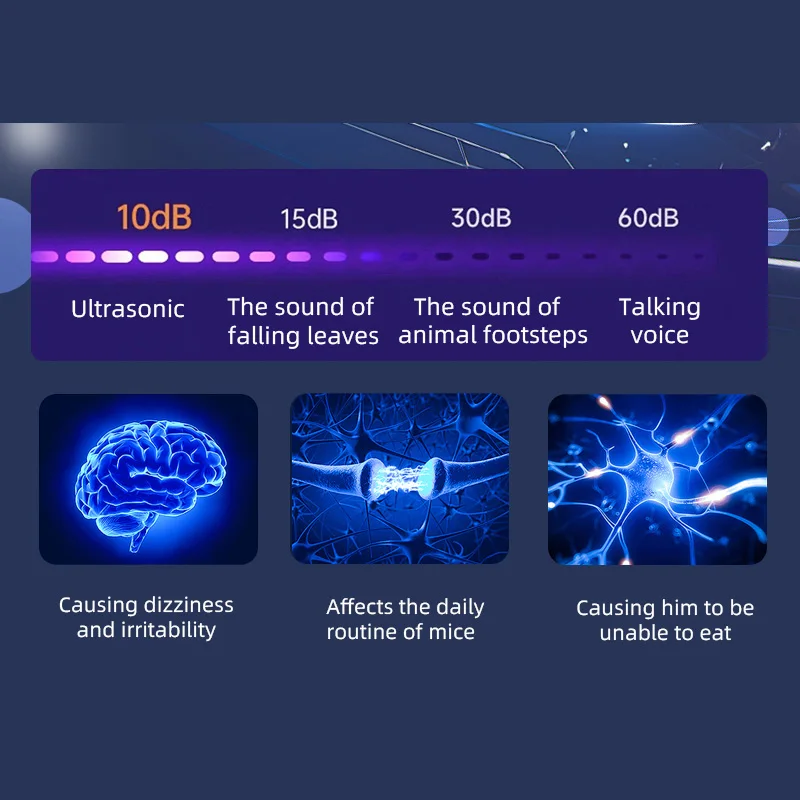 10dB

15dB

30dB

60dB

Ultrasonic

The sound of falling leaves

The sound of animal footsteps

Talking voice

Causing dizziness and irritability

Affects the daily routine of mice

Causing him to be unable to eat